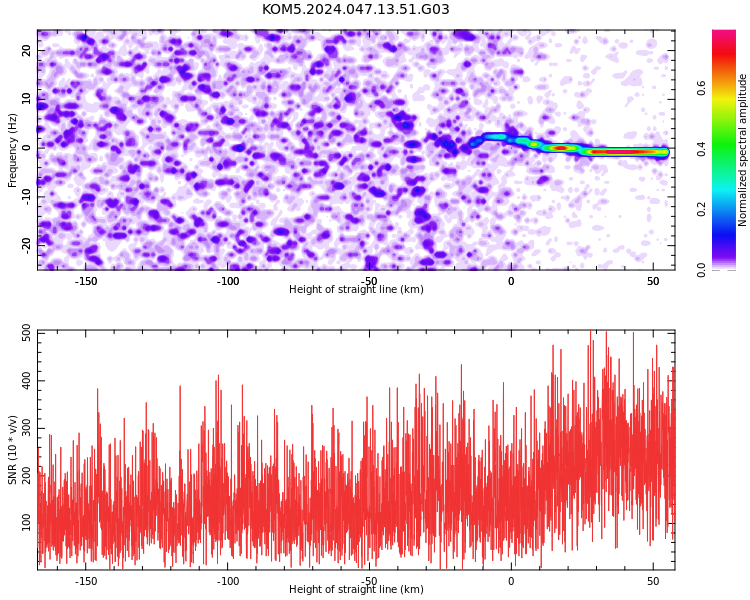 KOM5.2024.047.13.51.G03

Frequency (Hz)
20
10
0
-10
-20
-150
-100
-50
0
50
Height of straight line (km)

Normalized spectral amplitude
0.0
0.2
0.4
0.6

SNR (10 * v/v)
500
400
300
200
100
-150
-100
-50
0
50
Height of straight line (km)